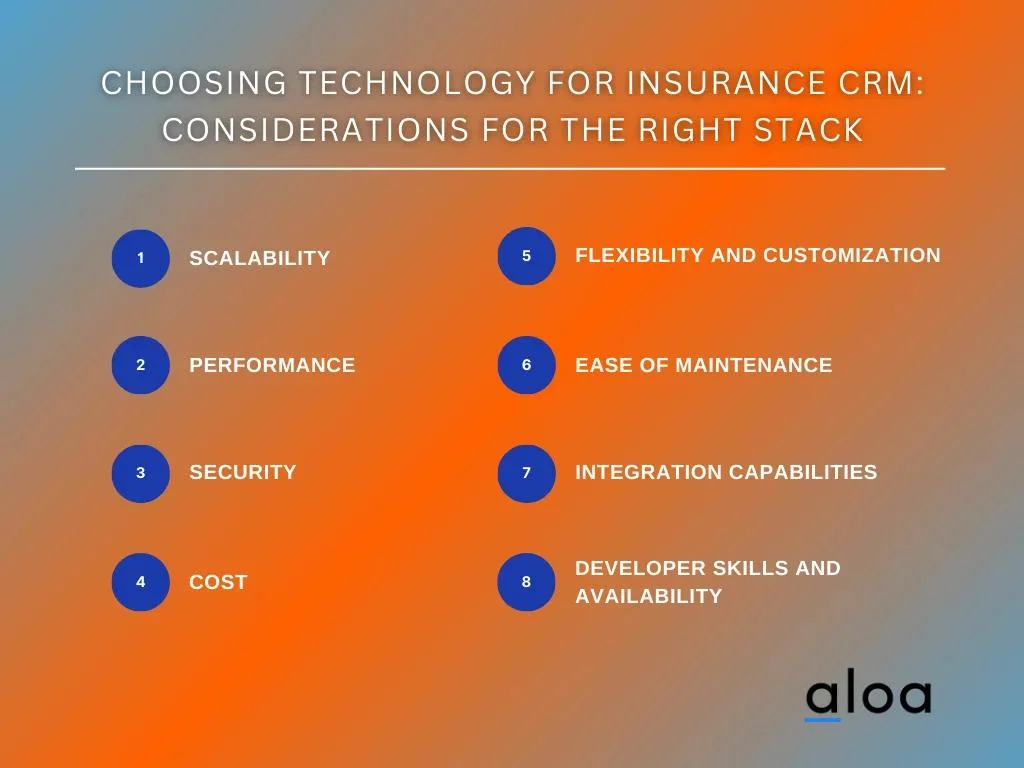 CHOOSING TECHNOLOGY FOR INSURANCE CRM: CONSIDERATIONS FOR THE RIGHT STACK

1 SCALABILITY

2 PERFORMANCE

3 SECURITY

4 COST

5 FLEXIBILITY AND CUSTOMIZATION

6 EASE OF MAINTENANCE

7 INTEGRATION CAPABILITIES

8 DEVELOPER SKILLS AND AVAILABILITY

aloa